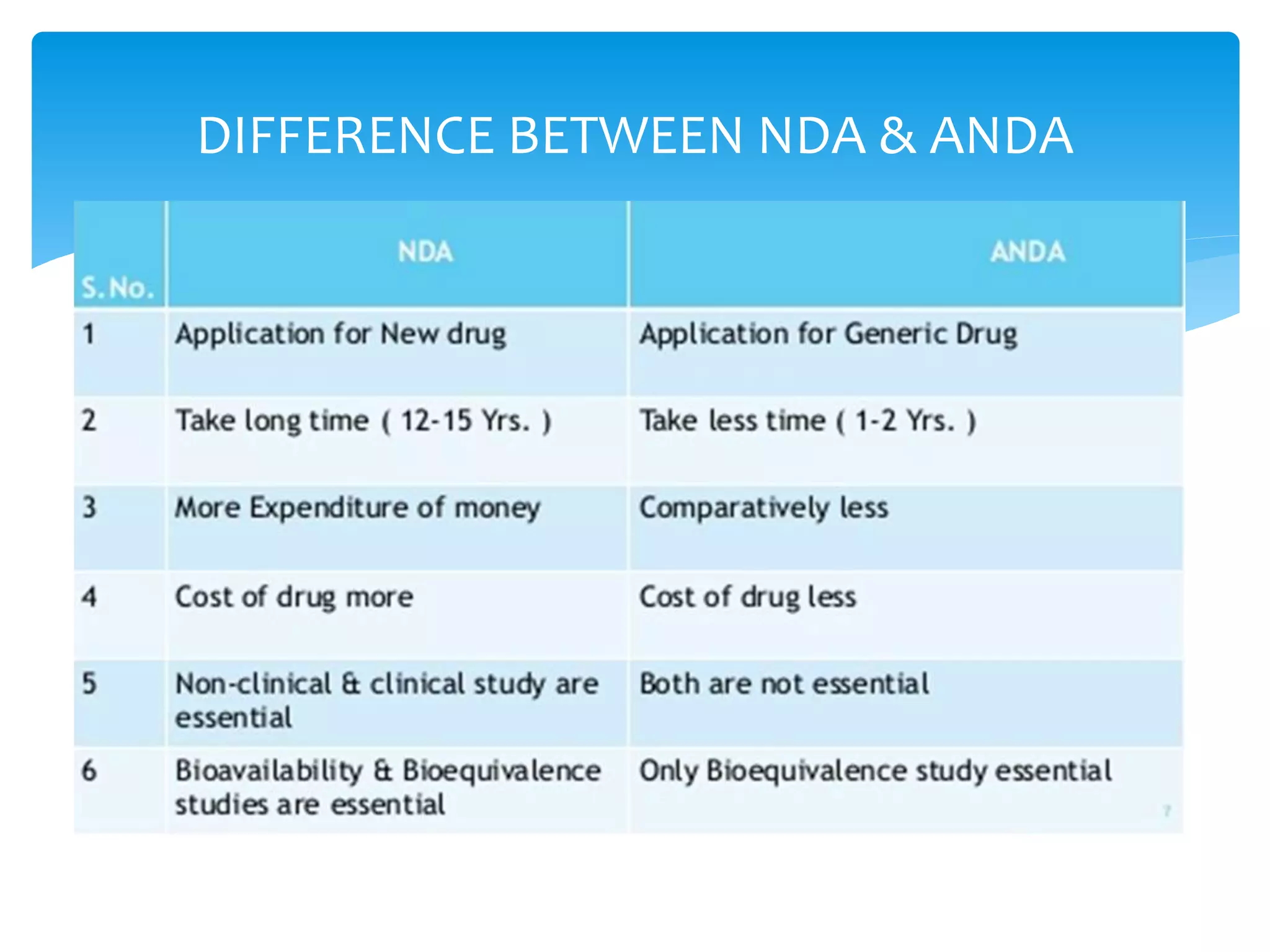 DIFFERENCE BETWEEN NDA & ANDA

| S.No. | NDA | ANDA |
|---|---|---|
| 1 | Application for New drug | Application for Generic Drug |
| 2 | Take long time ( 12-15 Yrs. ) | Take less time ( 1-2 Yrs. ) |
| 3 | More Expenditure of money | Comparatively less |
| 4 | Cost of drug more | Cost of drug less |
| 5 | Non-clinical & clinical study are essential | Both are not essential |
| 6 | Bioavailability & Bioequivalence studies are essential | Only Bioequivalence study essential |

7